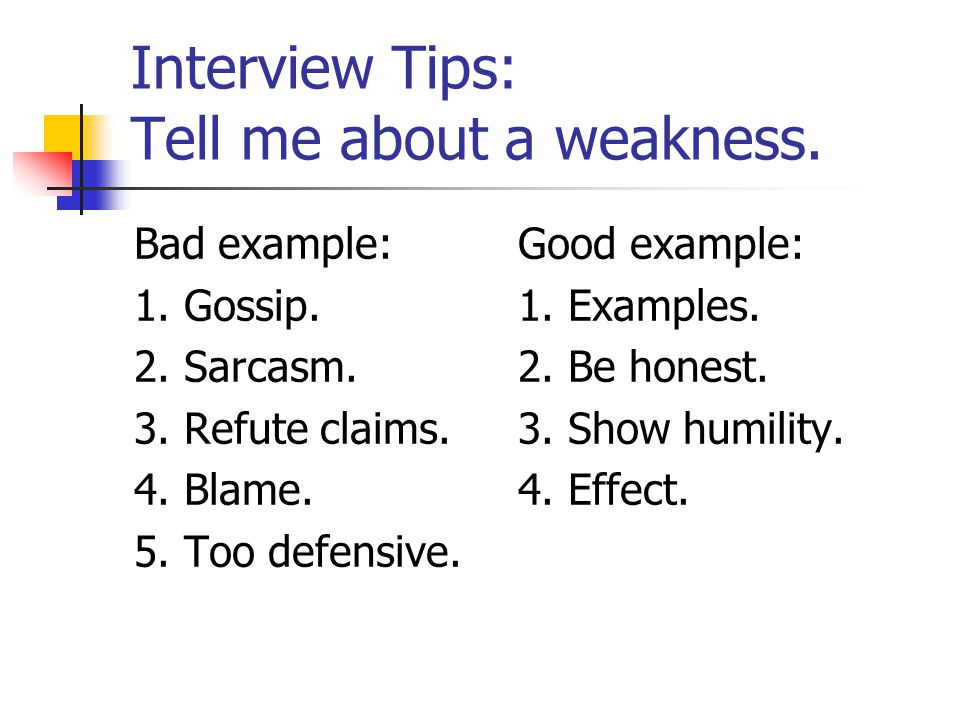 Interview Tips:
Tell me about a weakness.

Bad example:
1. Gossip.
2. Sarcasm.
3. Refute claims.
4. Blame.
5. Too defensive.

Good example:
1. Examples.
2. Be honest.
3. Show humility.
4. Effect.